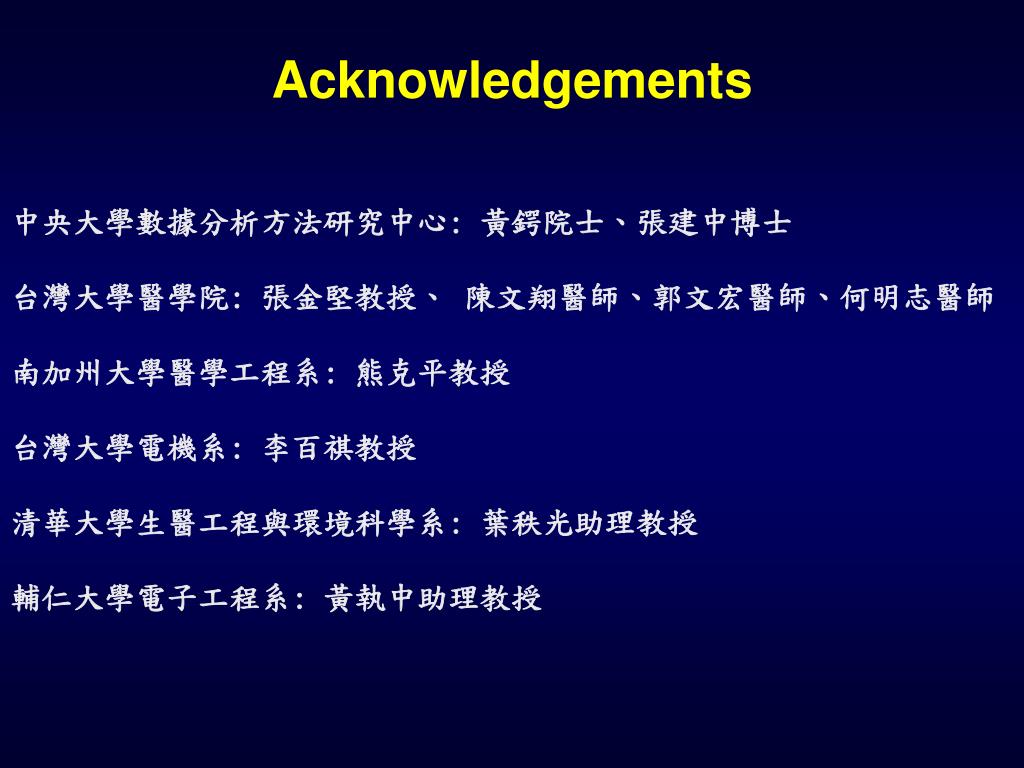 Acknowledgements

中央大學數據分析方法研究中心: 黃鍔院士、張建中博士

台灣大學醫學院: 張金堅教授、 陳文翔醫師、郭文宏醫師、何明志醫師

南加州大學醫學工程系: 熊克平教授

台灣大學電機系: 李百祺教授

清華大學生醫工程與環境科學系: 葉秩光助理教授

輔仁大學電子工程系: 黃執中助理教授